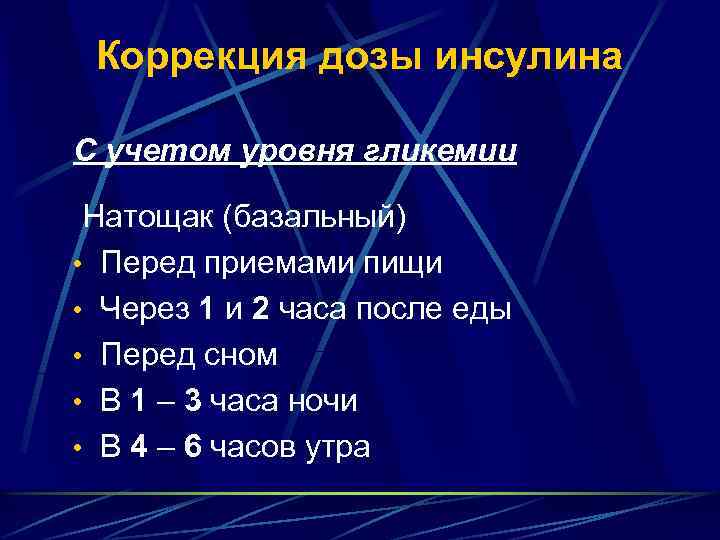 Коррекция дозы инсулина

С учетом уровня гликемии

Натощак (базальный)

• Перед приемами пищи
• Через 1 и 2 часа после еды
• Перед сном
• В 1 – 3 часа ночи
• В 4 – 6 часов утра